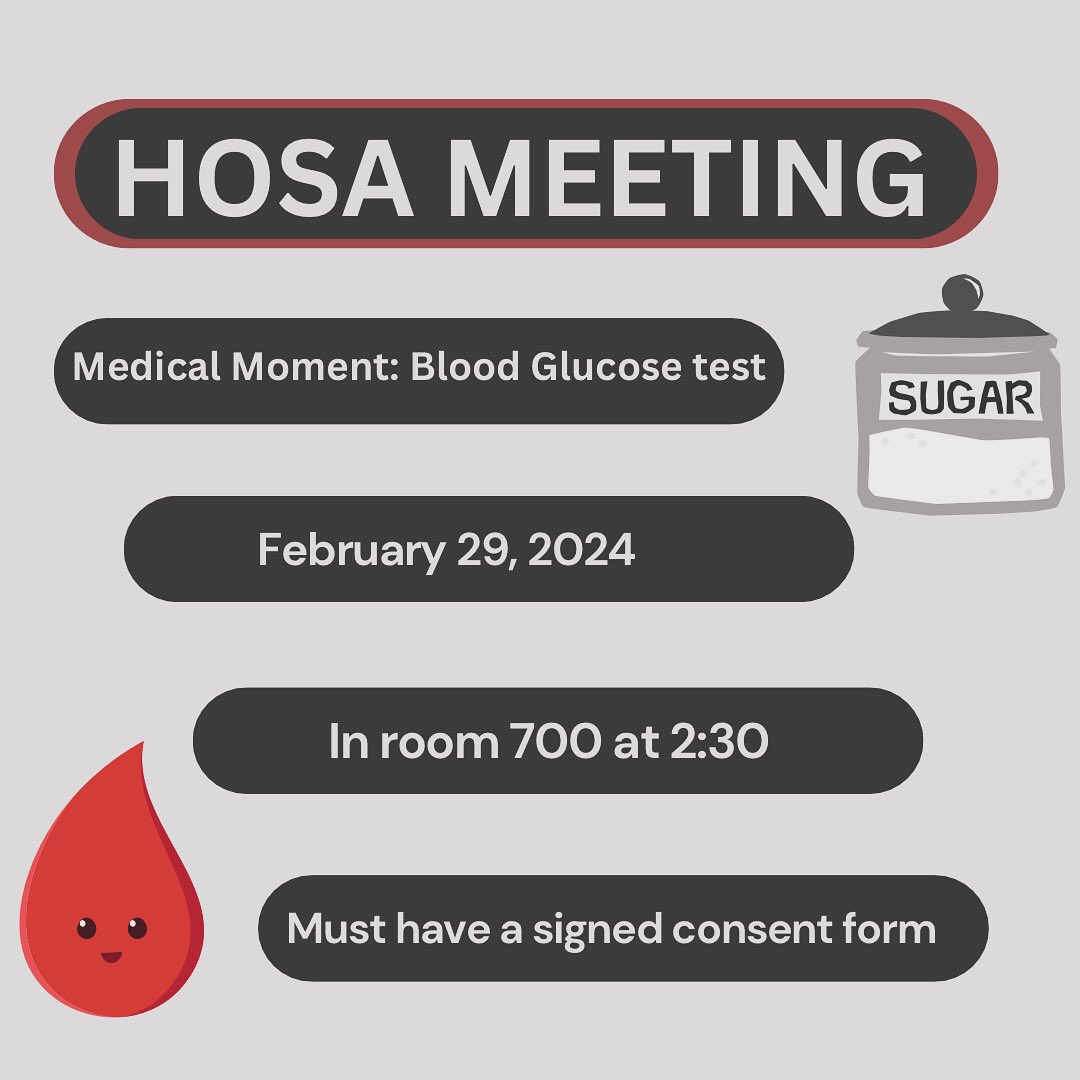 HOSA MEETING

Medical Moment: Blood Glucose test

SUGAR

February 29, 2024

In room 700 at 2:30

Must have a signed consent form